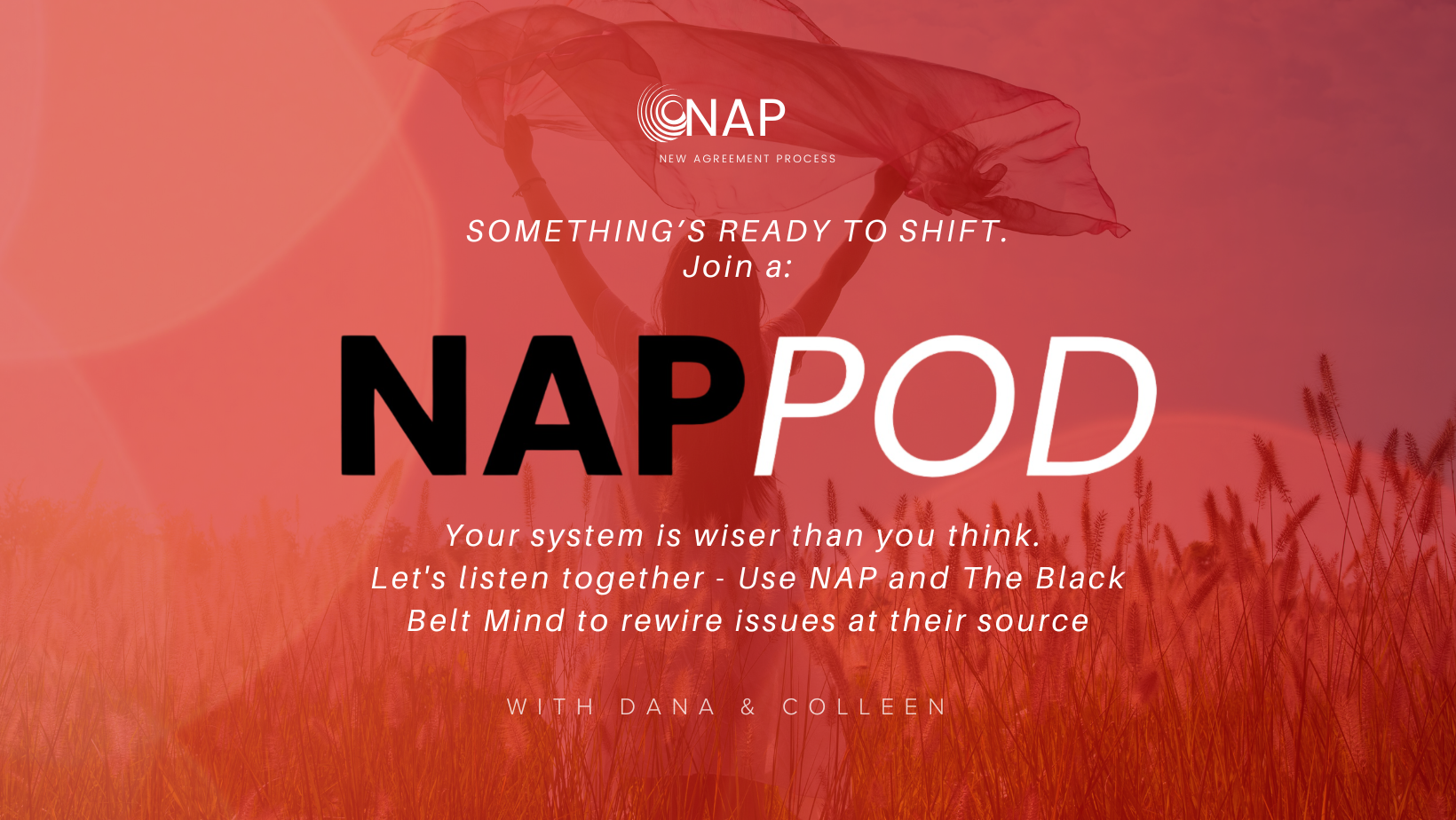 NAP
NEW AGREEMENT PROCESS

SOMETHING'S READY TO SHIFT.
Join a:

NAPPOD

Your system is wiser than you think.
Let's listen together - Use NAP and The Black Belt Mind to rewire issues at their source

WITH DANA & COLLEEN